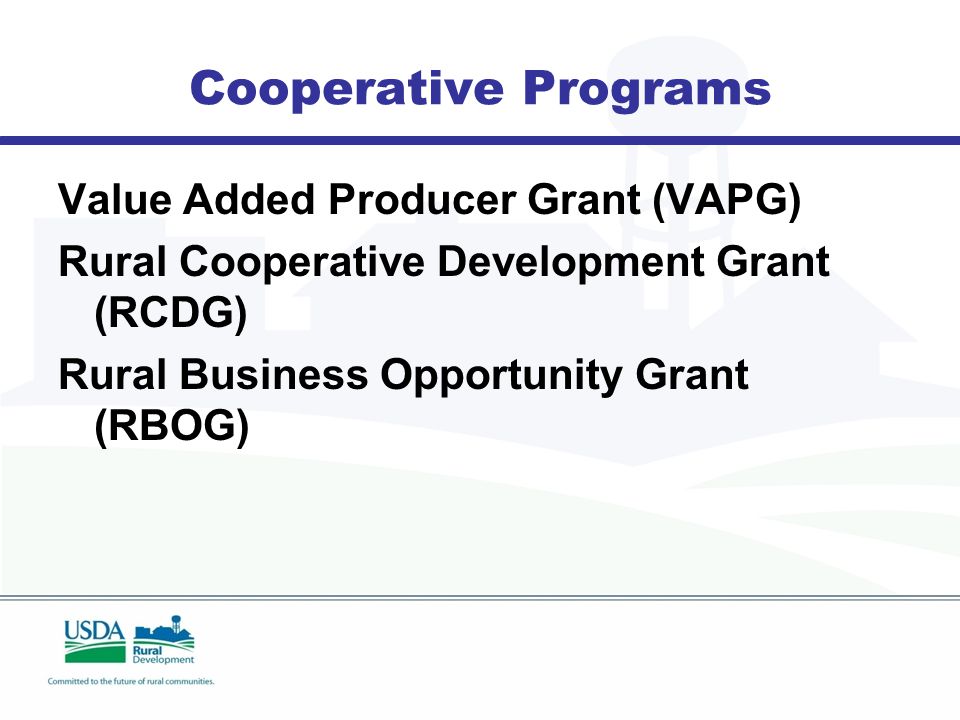 Cooperative Programs

Value Added Producer Grant (VAPG)

Rural Cooperative Development Grant (RCDG)

Rural Business Opportunity Grant (RBOG)

USDA

Rural Development

Committed to the future of rural communities.